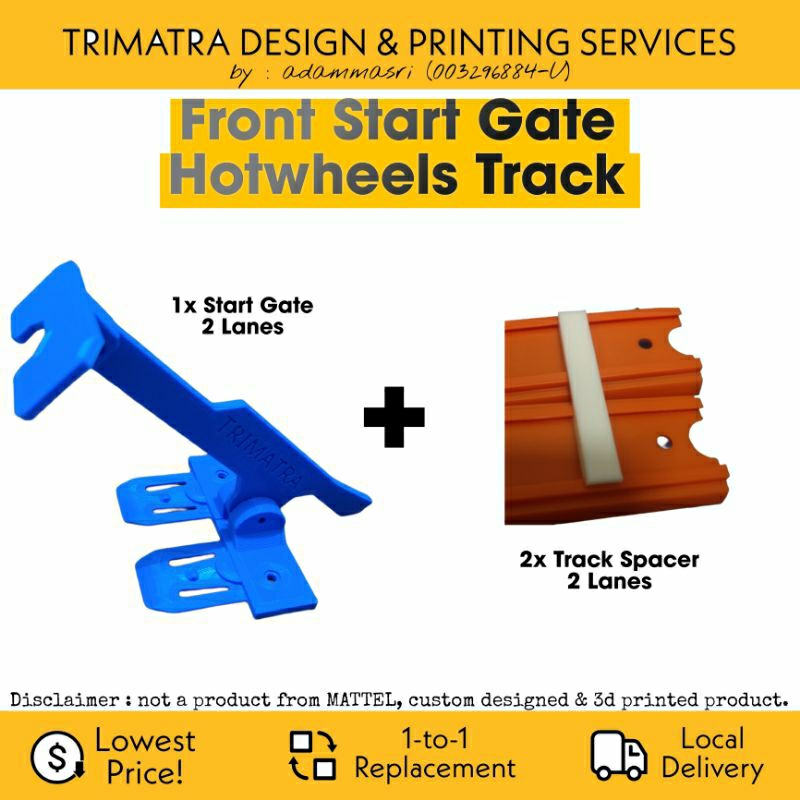 TRIMATRA DESIGN & PRINTING SERVICES
by : adammasri (003296884-U)

Front Start Gate
Hotwheels Track

1x Start Gate
2 Lanes

TRIMATRA

+

2x Track Spacer
2 Lanes

Disclaimer : not a product from MATTEL, custom designed & 3d printed product.

Lowest Price!

1-to-1 Replacement

Local Delivery